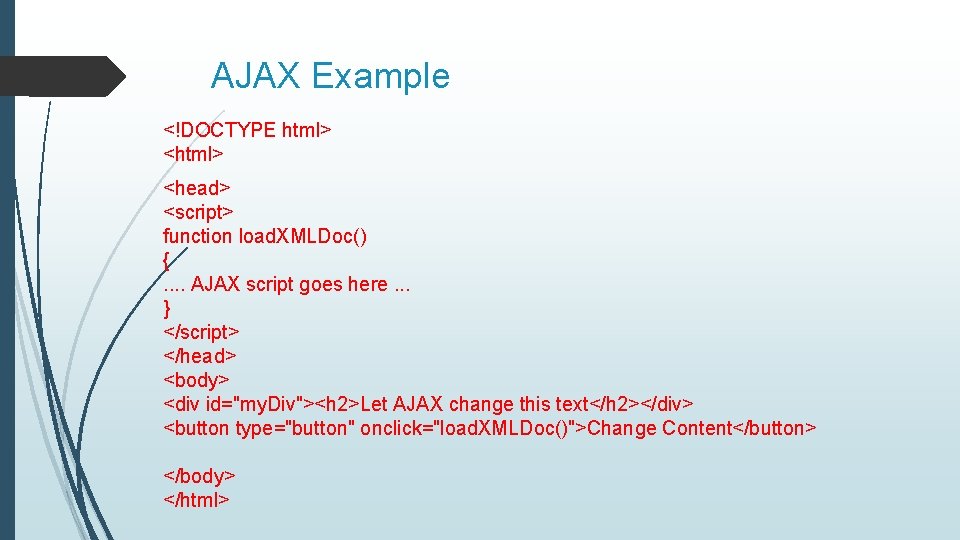 AJAX Example

<!DOCTYPE html>
<html>

<head>
<script>
function loadXMLDoc()
{
.... AJAX script goes here ...
}
</script>
</head>
<body>
<div id="myDiv"><h2>Let AJAX change this text</h2></div>
<button type="button" onclick="loadXMLDoc()">Change Content</button>

</body>
</html>